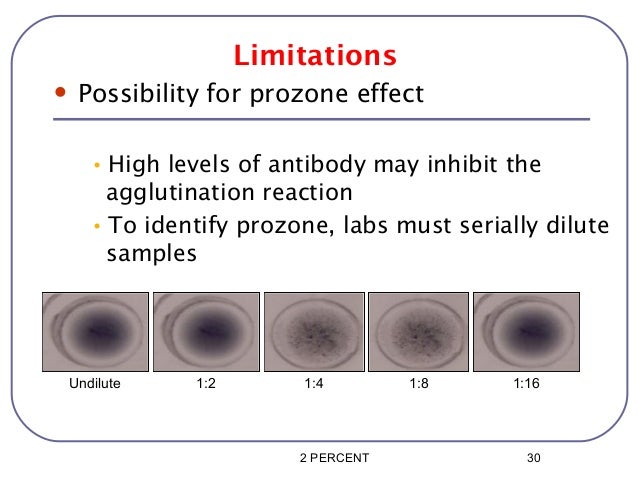 Limitations

• Possibility for prozone effect

• High levels of antibody may inhibit the agglutination reaction
• To identify prozone, labs must serially dilute samples

Undilute 1:2 1:4 1:8 1:16

2 PERCENT 30